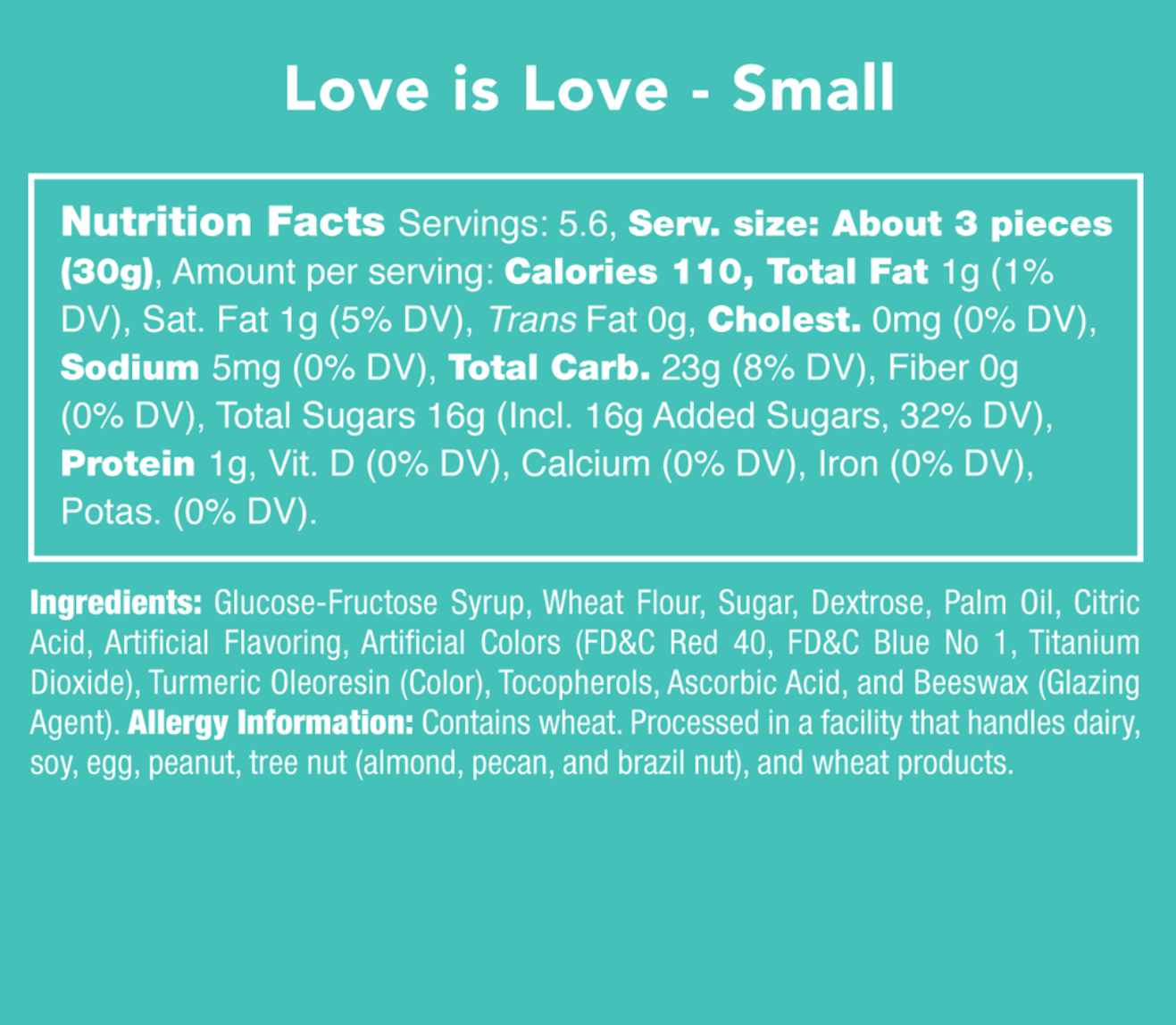 Love is Love - Small

Nutrition Facts Servings: 5.6, Serv. size: About 3 pieces (30g), Amount per serving: Calories 110, Total Fat 1g (1% DV), Sat. Fat 1g (5% DV), Trans Fat 0g, Cholest. 0mg (0% DV), Sodium 5mg (0% DV), Total Carb. 23g (8% DV), Fiber 0g (0% DV), Total Sugars 16g (Incl. 16g Added Sugars, 32% DV), Protein 1g, Vit. D (0% DV), Calcium (0% DV), Iron (0% DV), Potas. (0% DV).

Ingredients: Glucose-Fructose Syrup, Wheat Flour, Sugar, Dextrose, Palm Oil, Citric Acid, Artificial Flavoring, Artificial Colors (FD&C Red 40, FD&C Blue No 1, Titanium Dioxide), Turmeric Oleoresin (Color), Tocopherols, Ascorbic Acid, and Beeswax (Glazing Agent). Allergy Information: Contains wheat. Processed in a facility that handles dairy, soy, egg, peanut, tree nut (almond, pecan, and brazil nut), and wheat products.